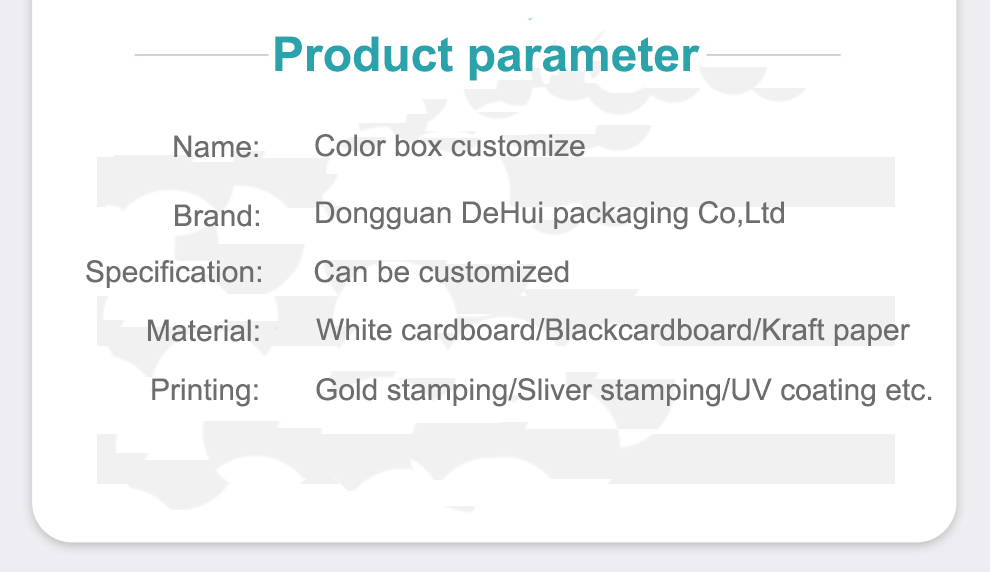 Product parameter

Name: Color box customize

Brand: Dongguan DeHui packaging Co,Ltd

Specification: Can be customized

Material: White cardboard/Blackcardboard/Kraft paper

Printing: Gold stamping/Sliver stamping/UV coating etc.